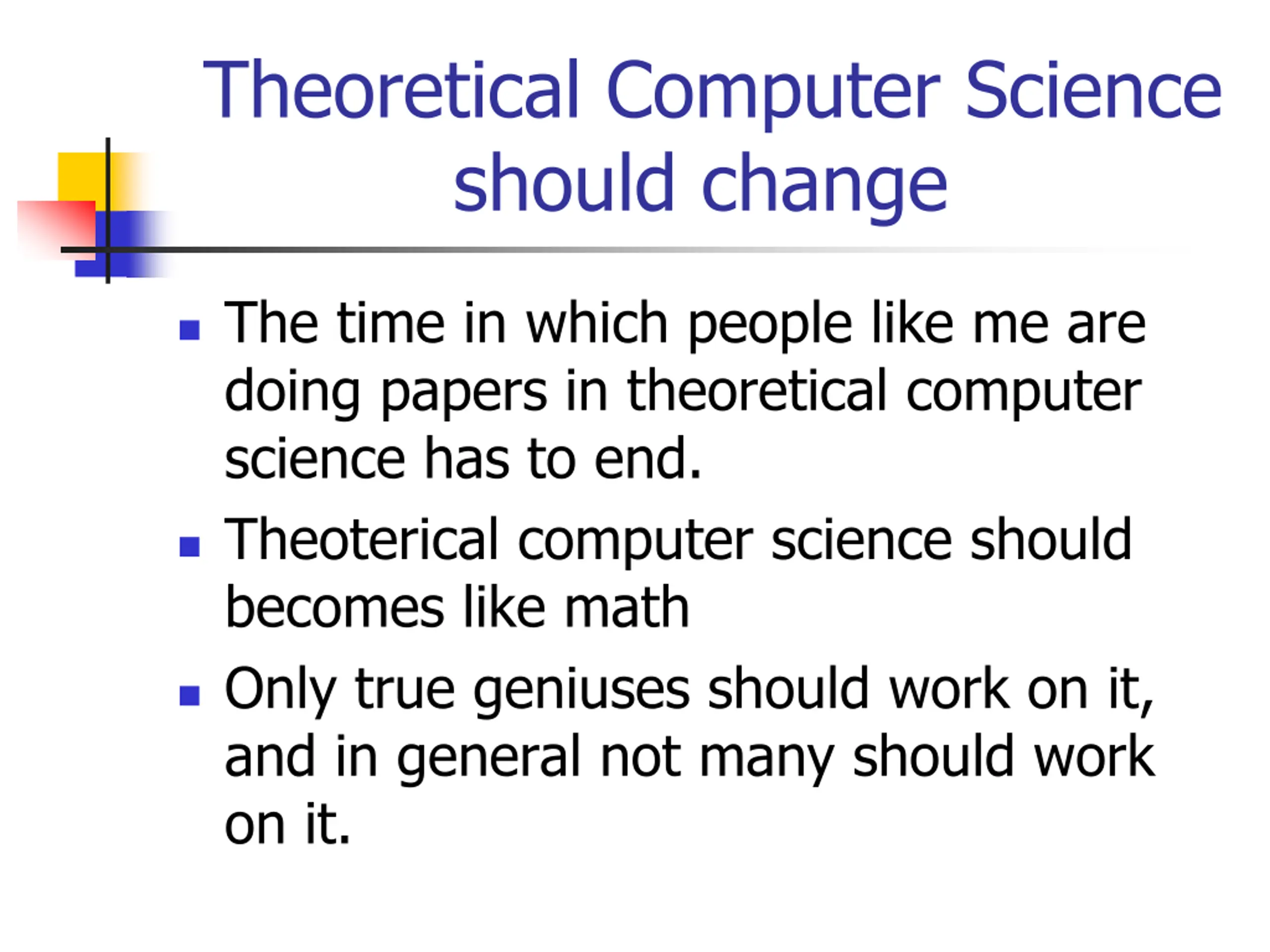 Theoretical Computer Science should change

- The time in which people like me are doing papers in theoretical computer science has to end.
- Theoterical computer science should becomes like math
- Only true geniuses should work on it, and in general not many should work on it.